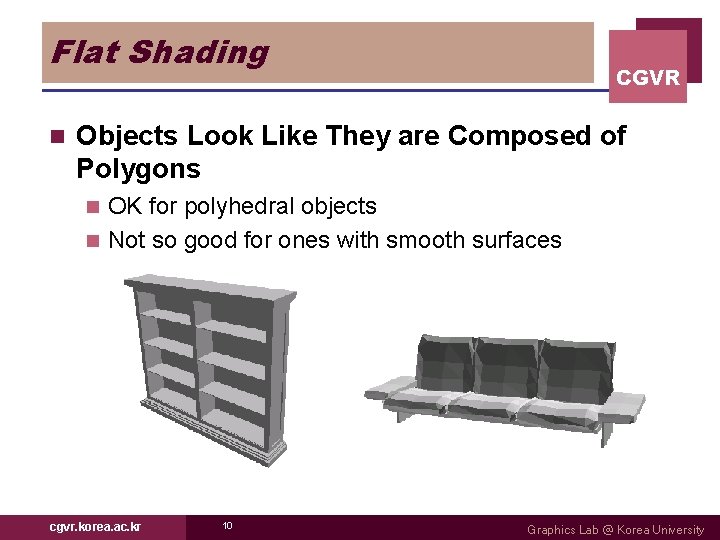 Flat Shading

CGVR

Objects Look Like They are Composed of Polygons

OK for polyhedral objects

Not so good for ones with smooth surfaces

cgvr.korea.ac.kr

10

Graphics Lab @ Korea University